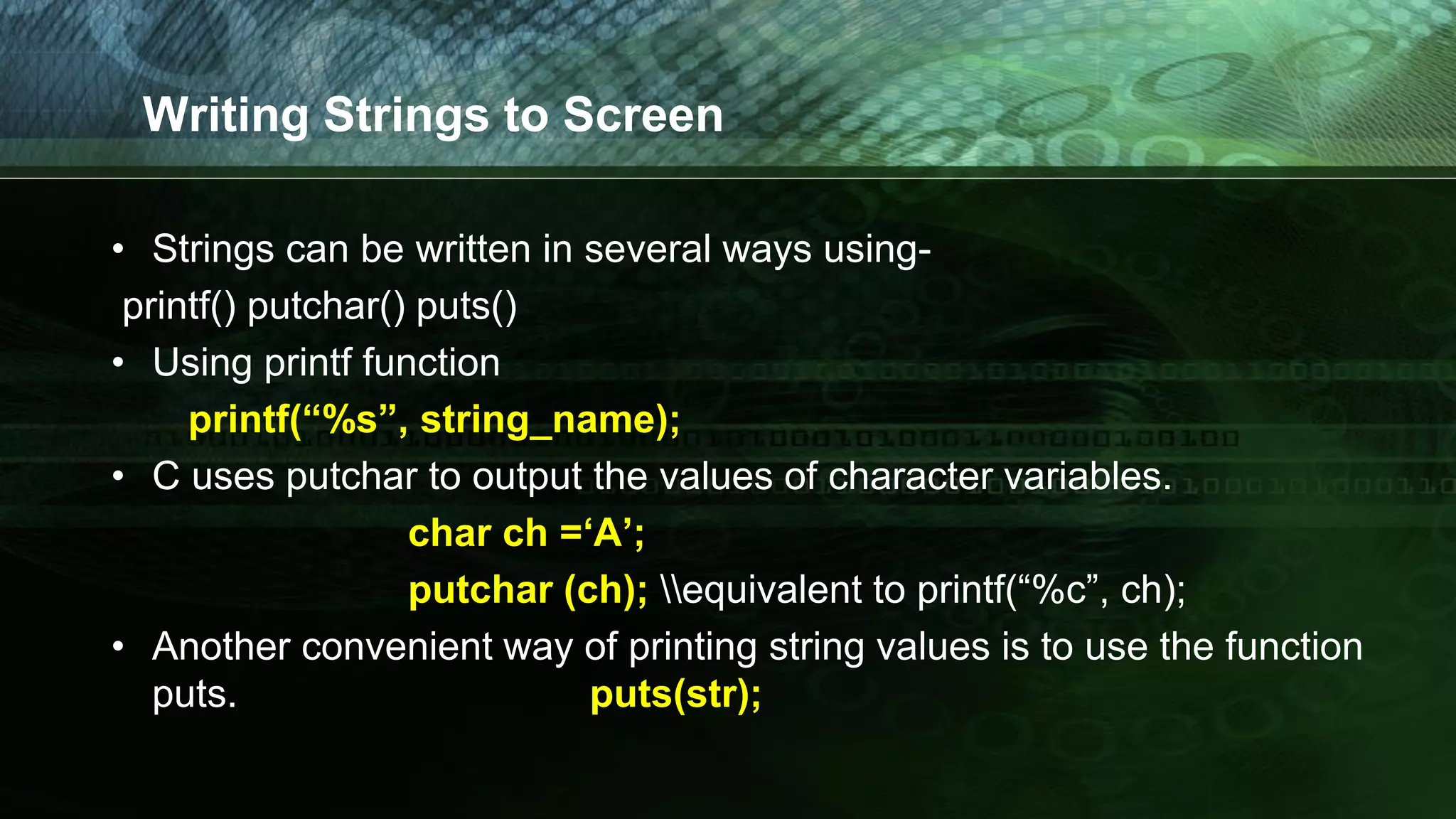 Writing Strings to Screen

• Strings can be written in several ways using-

printf() putchar() puts()

• Using printf function

printf(“%s”, string_name);

• C uses putchar to output the values of character variables.

char ch =‘A’;

putchar (ch); \\equivalent to printf(“%c”, ch);

• Another convenient way of printing string values is to use the function puts. puts(str);